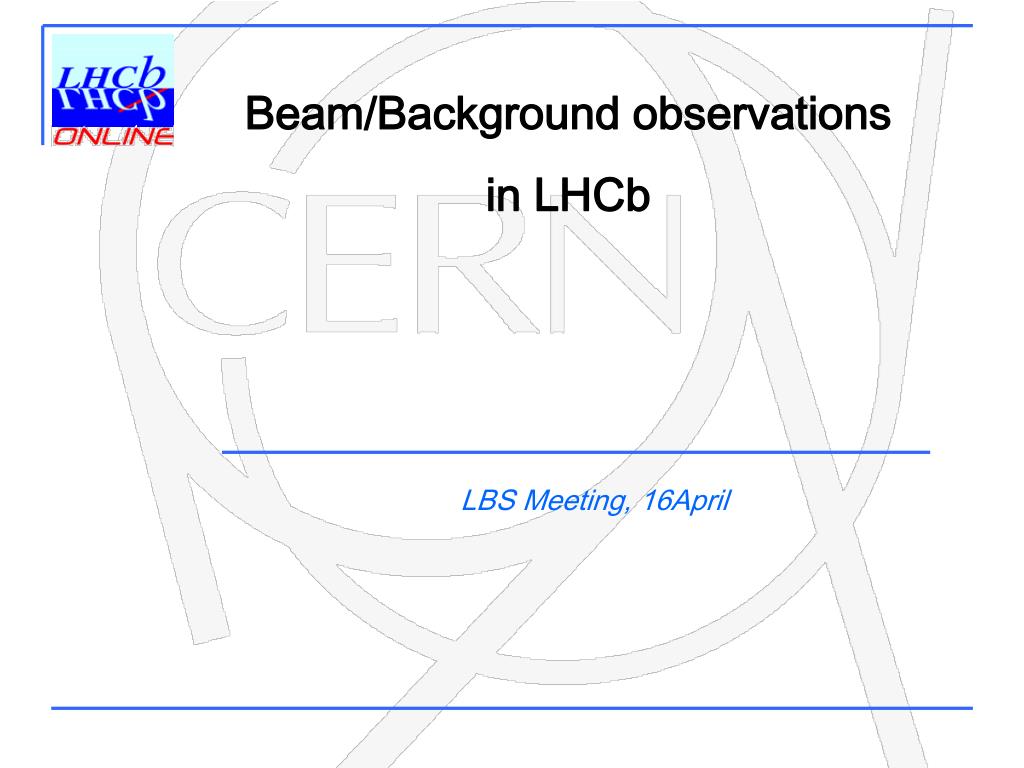 LHCb
ONLINE

Beam/Background observations

in LHCb

CERN

LBS Meeting, 16April